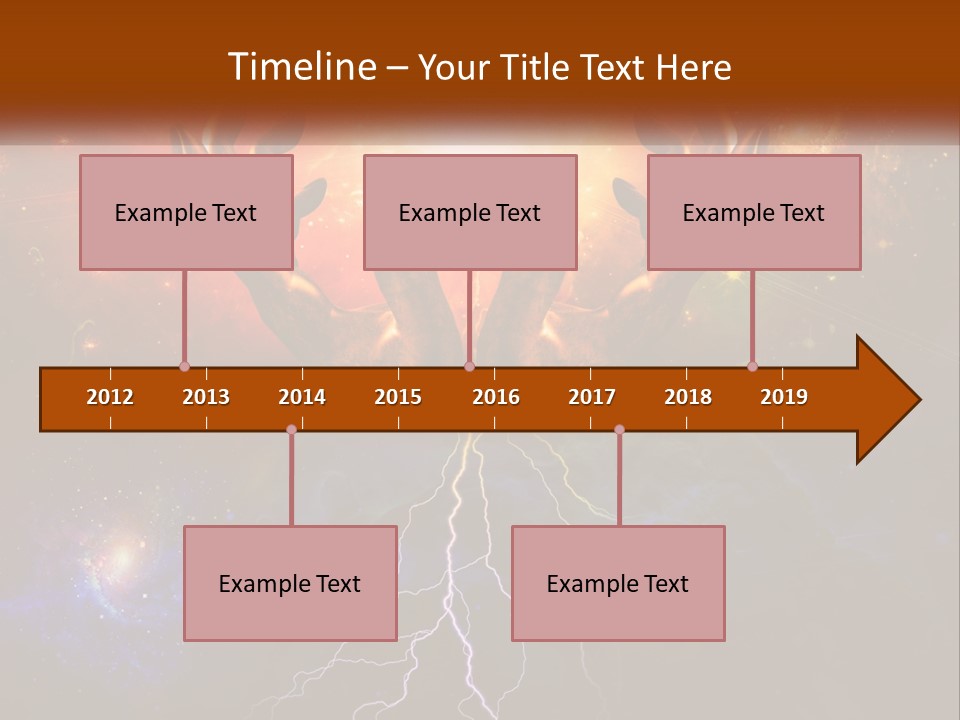 Timeline – Your Title Text Here

Example Text

Example Text

Example Text

2012 2013 2014 2015 2016 2017 2018 2019

Example Text

Example Text